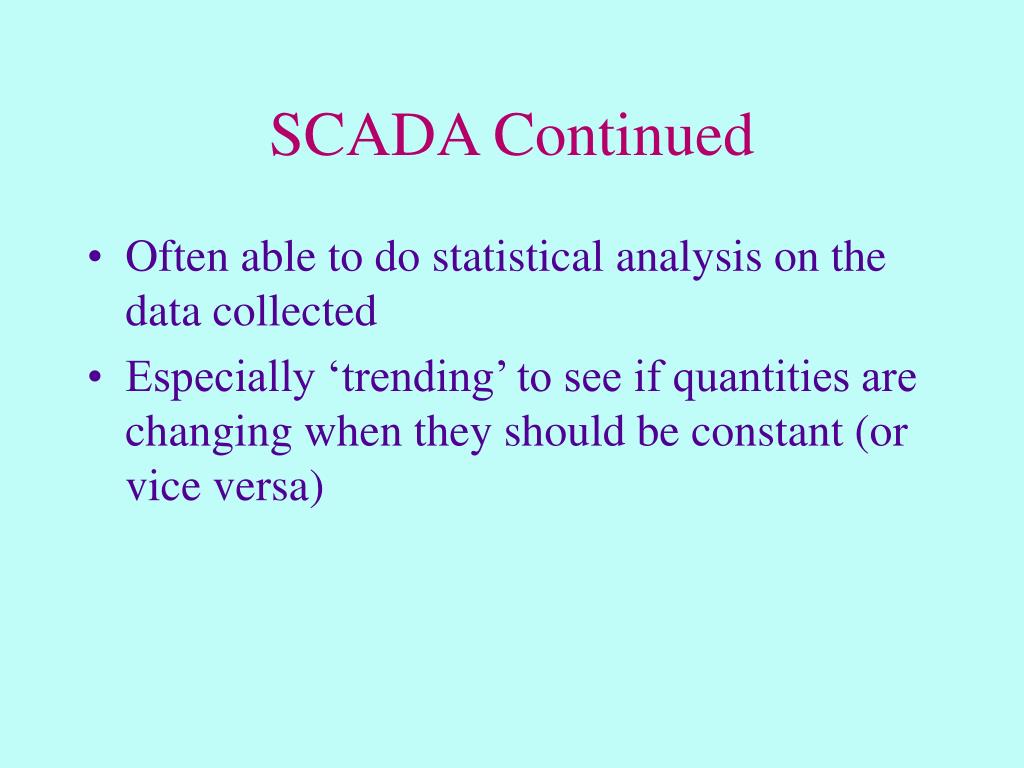 SCADA Continued

• Often able to do statistical analysis on the data collected
• Especially ‘trending’ to see if quantities are changing when they should be constant (or vice versa)